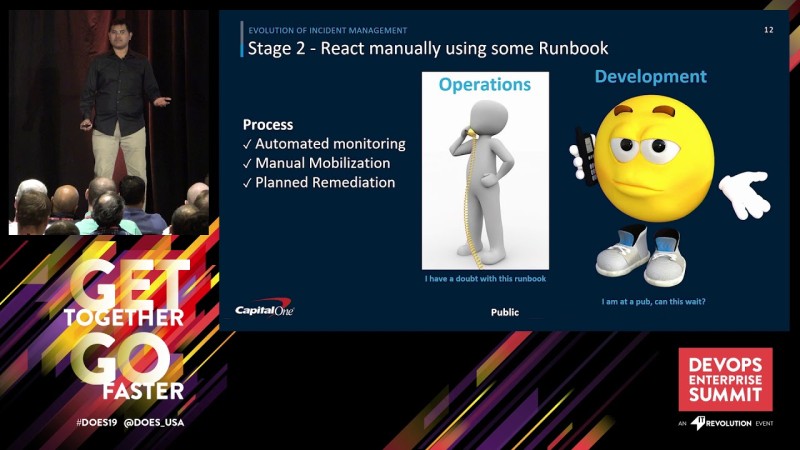 EVOLUTION OF INCIDENT MANAGEMENT

12

Stage 2 - React manually using some Runbook

Process
✓ Automated monitoring
✓ Manual Mobilization
✓ Planned Remediation

Operations

I have a doubt with this runbook

Development

I am at a pub, can this wait?

Capital One

Public

GET TOGETHER GO FASTER

#DOES19 @DOES_USA

DEVOPS ENTERPRISE SUMMIT

AN IT REVOLUTION EVENT